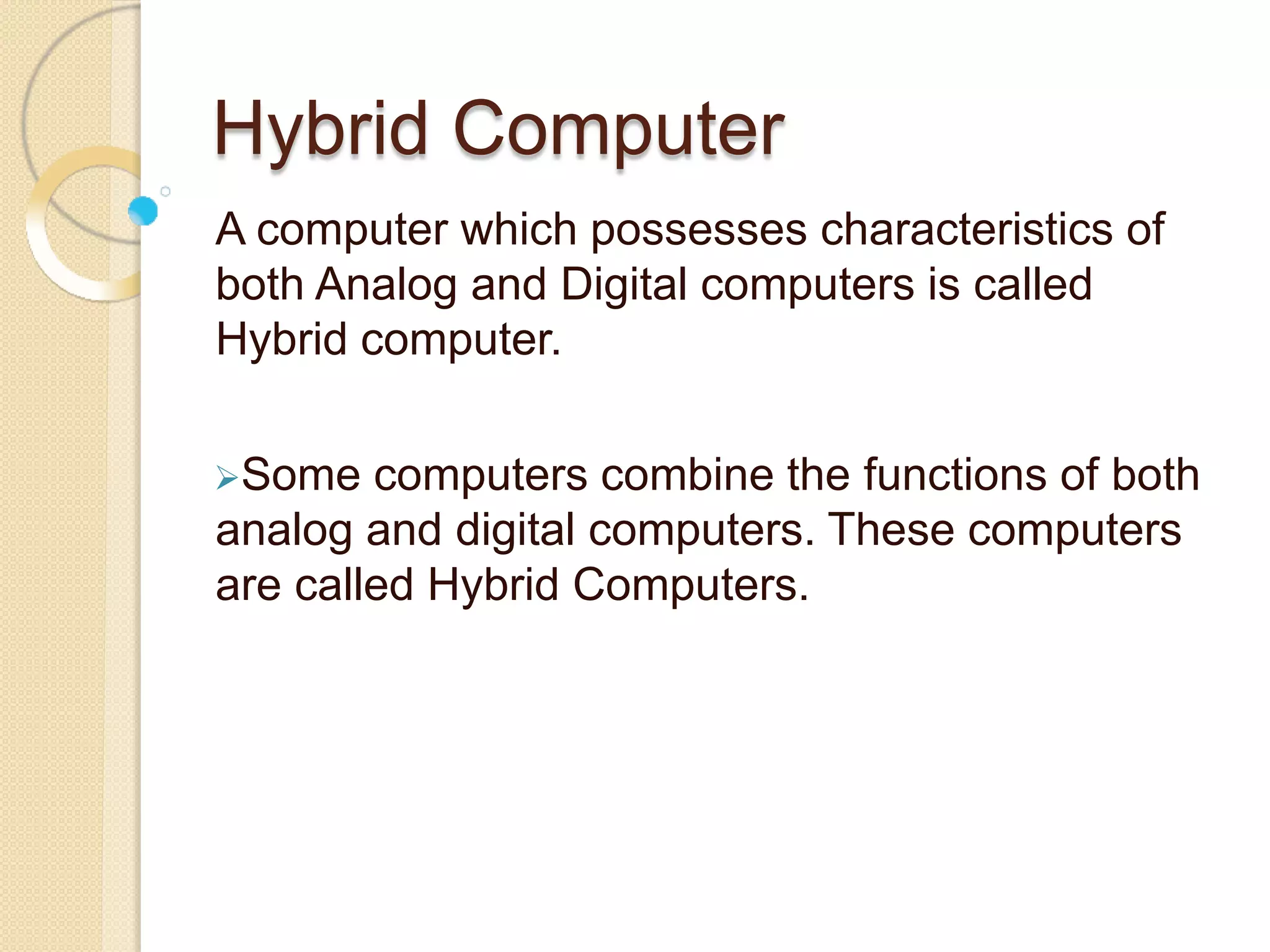 Hybrid Computer

A computer which possesses characteristics of both Analog and Digital computers is called Hybrid computer.

➢Some computers combine the functions of both analog and digital computers. These computers are called Hybrid Computers.